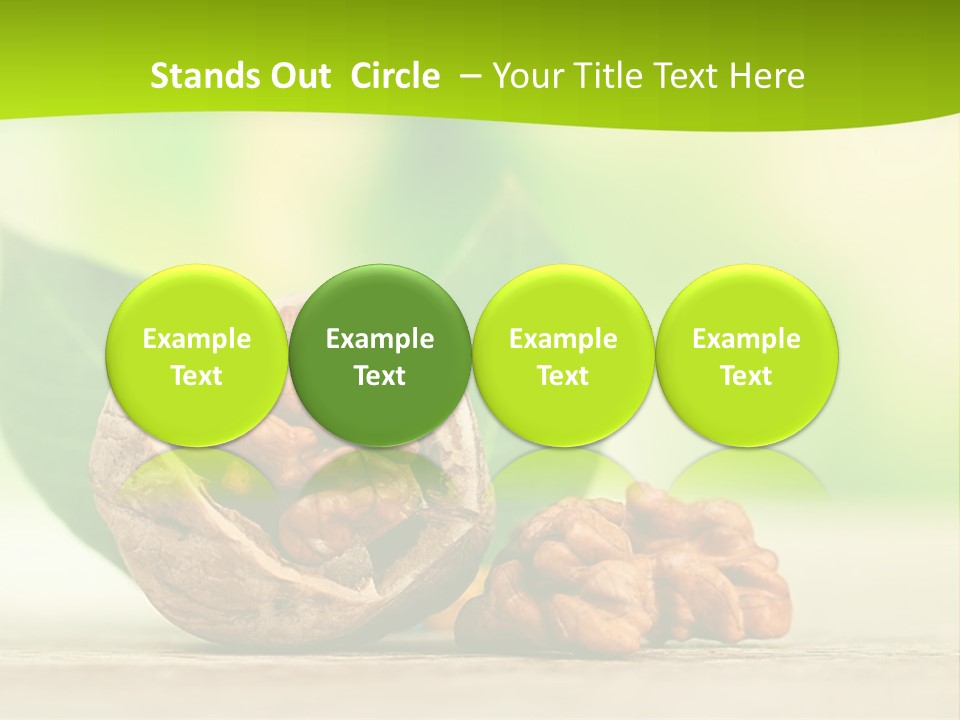 Stands Out Circle – Your Title Text Here

Example Text

Example Text

Example Text

Example Text